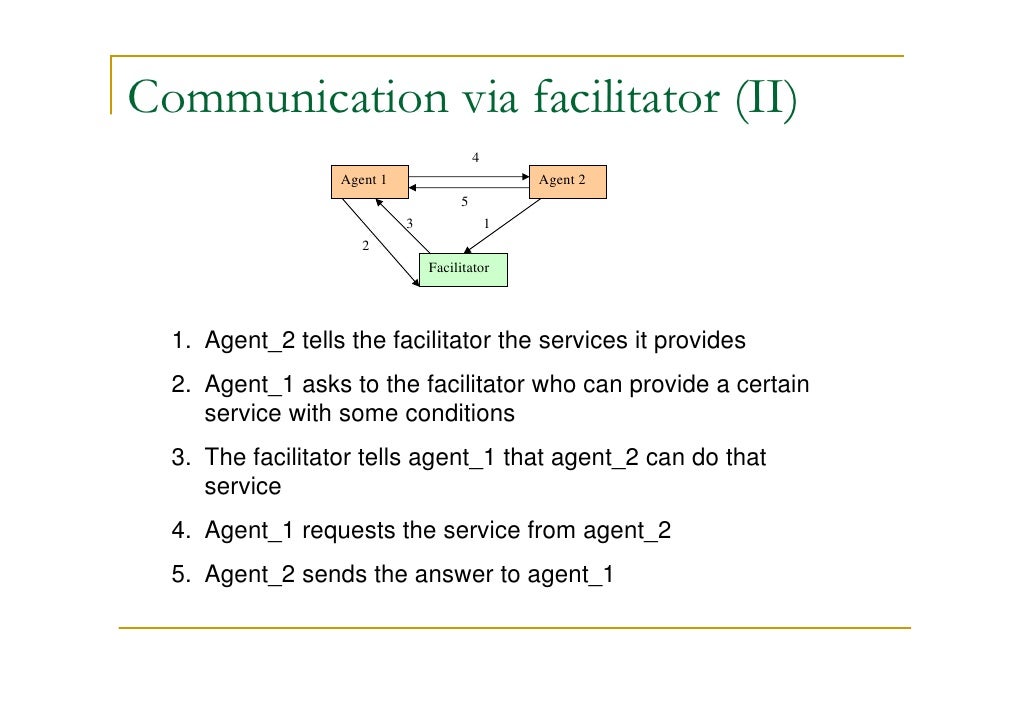 Communication via facilitator (II)

4

Agent 1

Agent 2

5

3

1

2

Facilitator

1. Agent_2 tells the facilitator the services it provides

2. Agent_1 asks to the facilitator who can provide a certain service with some conditions

3. The facilitator tells agent_1 that agent_2 can do that service

4. Agent_1 requests the service from agent_2

5. Agent_2 sends the answer to agent_1